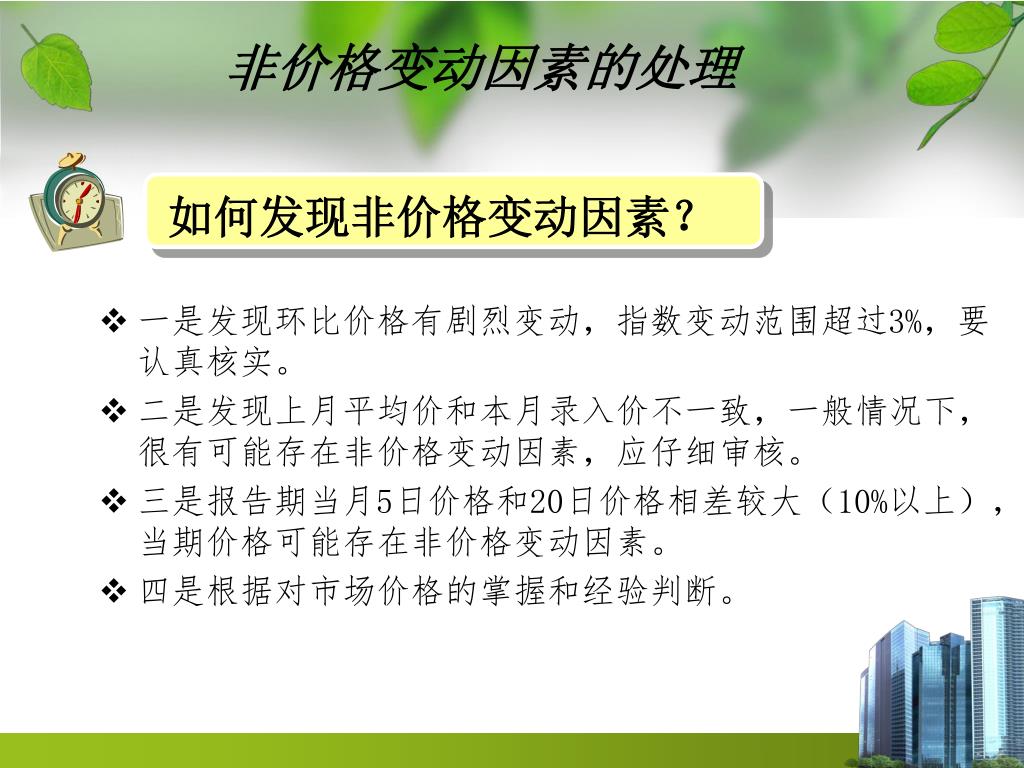 非价格变动因素的处理

如何发现非价格变动因素？

❖ 一是发现环比价格有剧烈变动，指数变动范围超过3%，要认真核实。

❖ 二是发现上月平均价和本月录入价不一致，一般情况下，很有可能存在非价格变动因素，应仔细审核。

❖ 三是报告期当月5日价格和20日价格相差较大（10%以上），当期价格可能存在非价格变动因素。

❖ 四是根据对市场价格的掌握和经验判断。